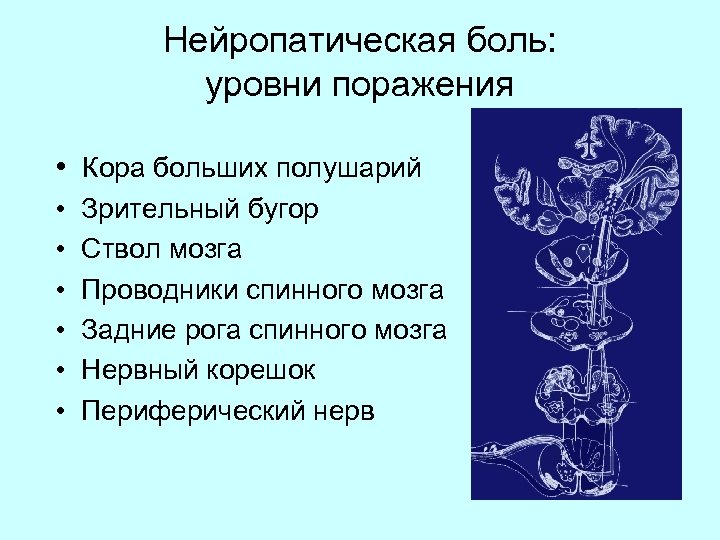 Нейропатическая боль: уровни поражения

• Кора больших полушарий
• Зрительный бугор
• Ствол мозга
• Проводники спинного мозга
• Задние рога спинного мозга
• Нервный корешок
• Периферический нерв